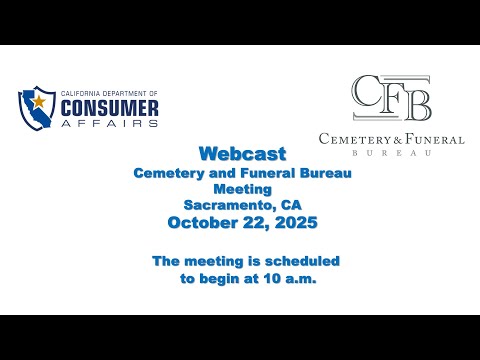 CALIFORNIA DEPARTMENT OF
CONSUMER
AFFAIRS

CFB
CEMETERY & FUNERAL
BUREAU

Webcast
Cemetery and Funeral Bureau
Meeting
Sacramento, CA
October 22, 2025

The meeting is scheduled to begin at 10 a.m.